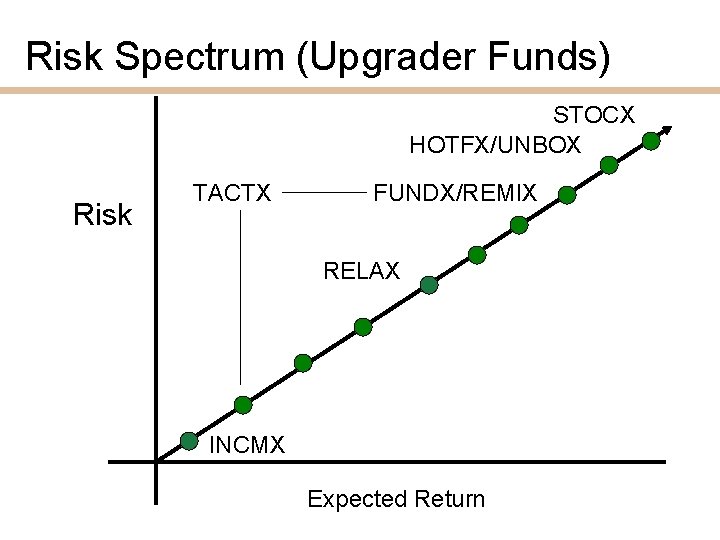 Risk Spectrum (Upgrader Funds)

STOCX

HOTFX/UNBOX

TACTX

FUNDX/REMIX

Risk

RELAX

INCMX

Expected Return